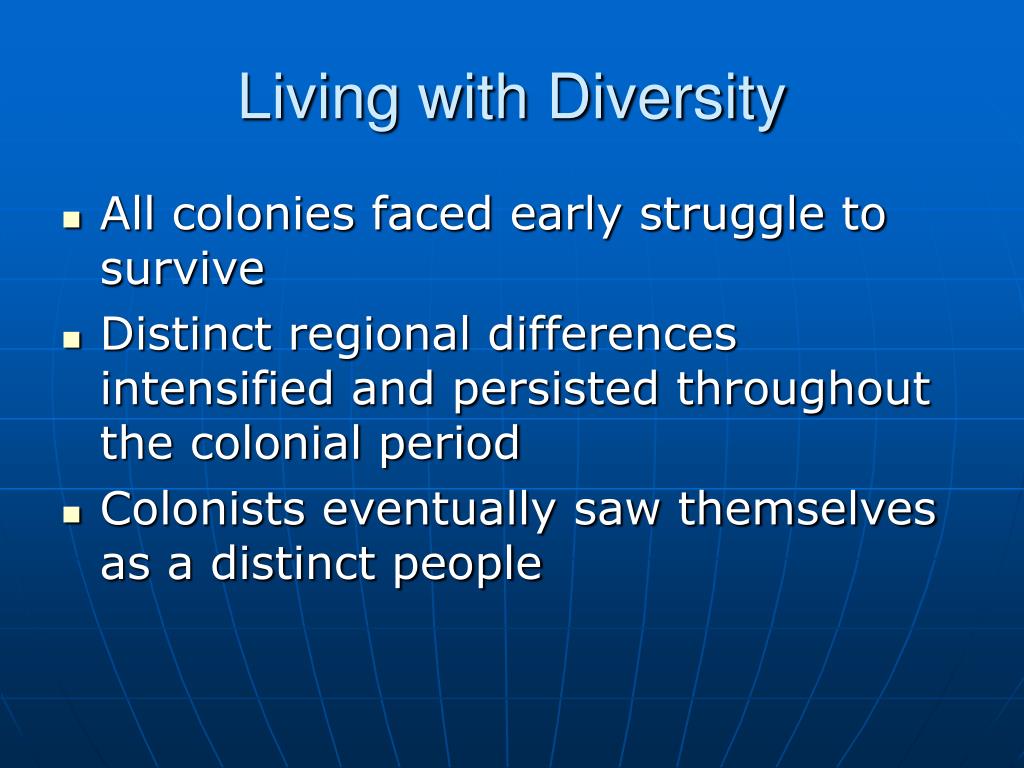 Living with Diversity

- All colonies faced early struggle to survive
- Distinct regional differences intensified and persisted throughout the colonial period
- Colonists eventually saw themselves as a distinct people